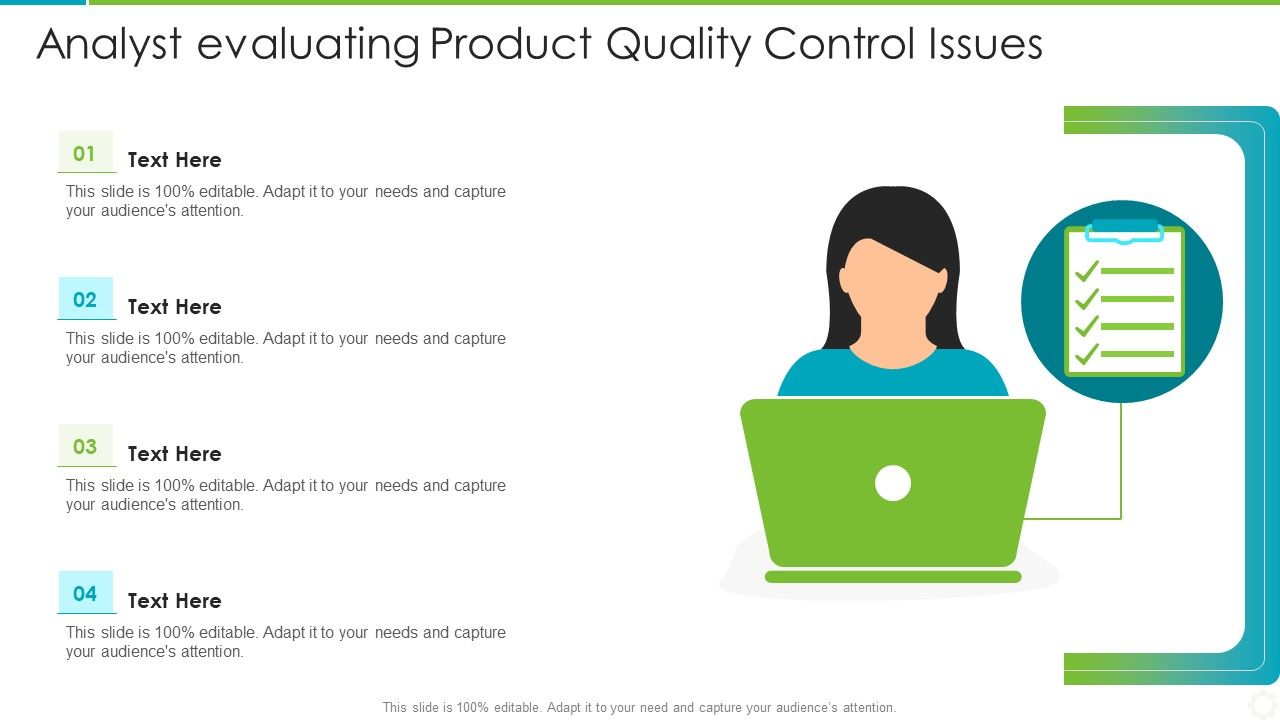 Analyst evaluating Product Quality Control Issues

01 Text Here
This slide is 100% editable. Adapt it to your needs and capture your audience's attention.

02 Text Here
This slide is 100% editable. Adapt it to your needs and capture your audience's attention.

03 Text Here
This slide is 100% editable. Adapt it to your needs and capture your audience's attention.

04 Text Here
This slide is 100% editable. Adapt it to your needs and capture your audience's attention.

This slide is 100% editable. Adapt it to your need and capture your audience's attention.